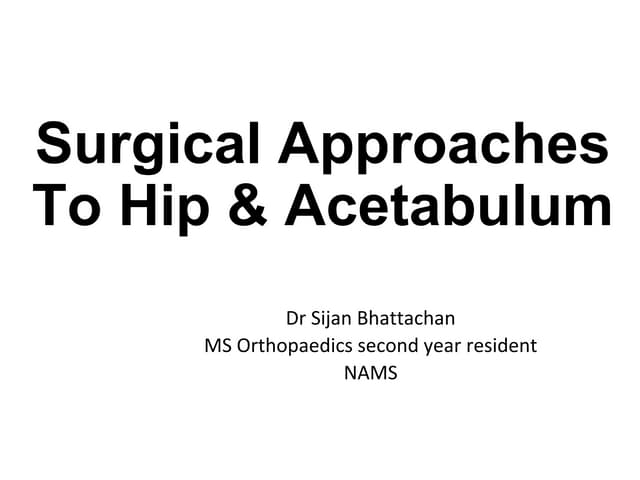 Surgical Approaches To Hip & Acetabulum

Dr Sijan Bhattachan
MS Orthopaedics second year resident
NAMS